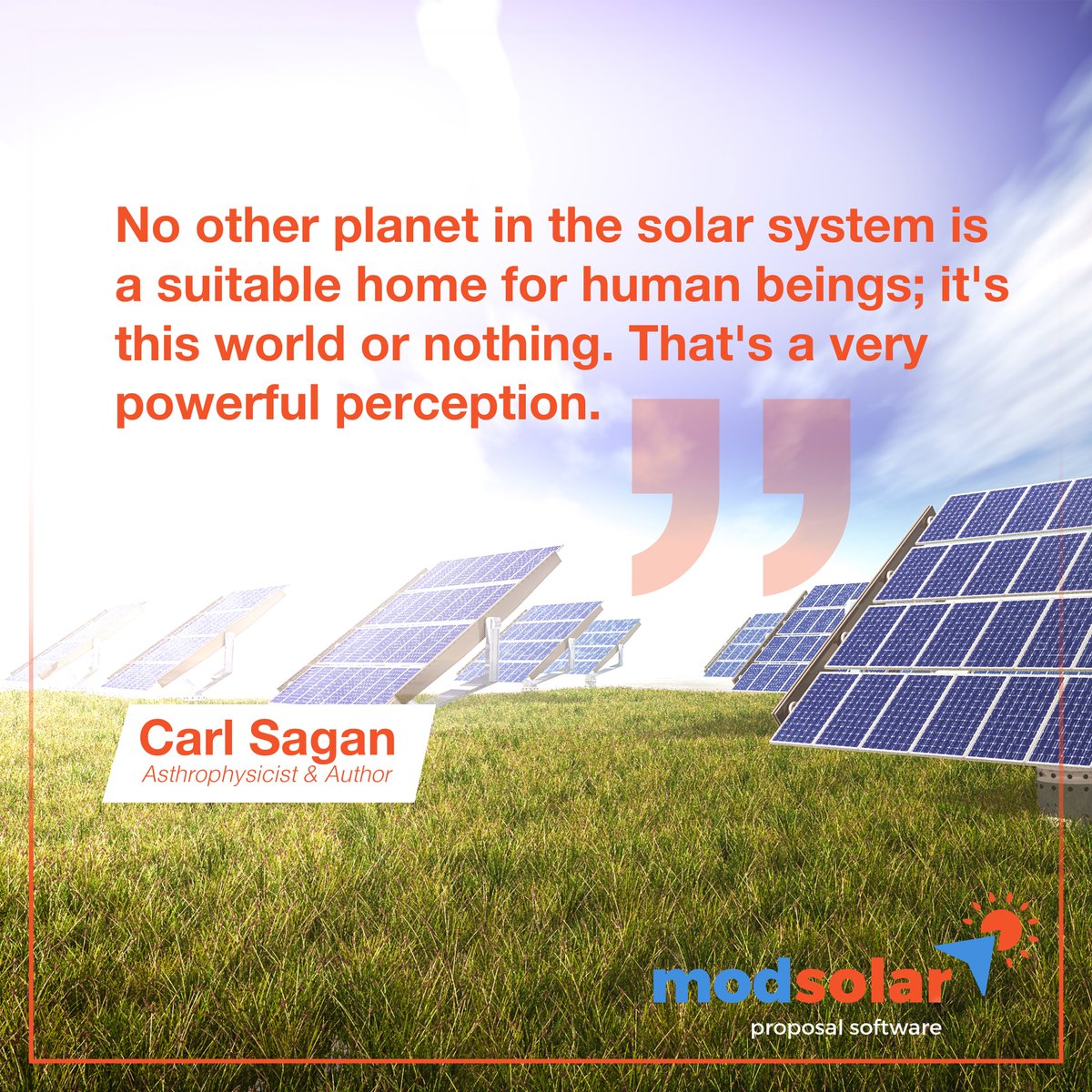 No other planet in the solar system is a suitable home for human beings; it's this world or nothing. That's a very powerful perception.

Carl Sagan
Asthrophysicist & Author

modsolar
proposal software